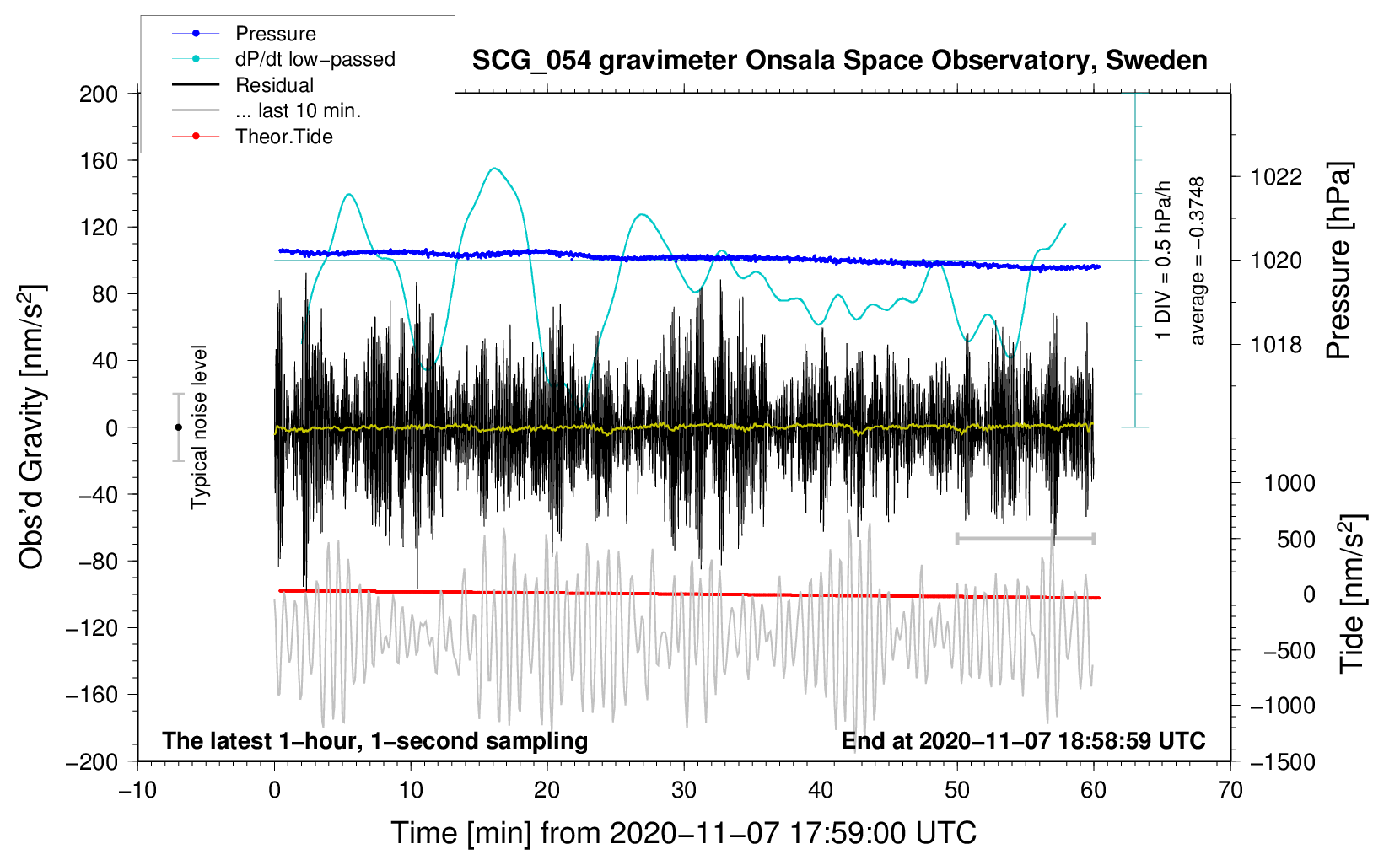 Pressure
dP/dt low−passed
Residual
... last 10 min.
Theor.Tide

SCG_054 gravimeter Onsala Space Observatory, Sweden

200
160
120
80
40
0
−40
−80
−120
−160
−200

Obs'd Gravity [nm/s$^2$]

Typical noise level

1 DIV = 0.5 hPa/h
average = −0.3748

1022
1020
1018

Pressure [hPa]

1000
500
0
−500
−1000
−1500

Tide [nm/s$^2$]

The latest 1−hour, 1−second sampling
End at 2020−11−07 18:58:59 UTC

−10
0
10
20
30
40
50
60
70

Time [min] from 2020−11−07 17:59:00 UTC